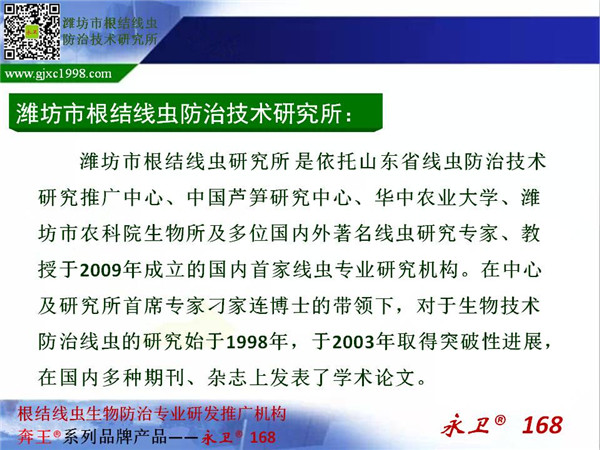 潍坊市根结线虫防治技术研究所

www.gjxc1998.com

潍坊市根结线虫防治技术研究所：

潍坊市根结线虫研究所是依托山东省线虫防治技术研究推广中心、中国芦笋研究中心、华中农业大学、潍坊市农科院生物所及多位国内外著名线虫研究专家、教授于2009年成立的国内首家线虫专业研究机构。在中心及研究所首席专家刁家连博士的带领下，对于生物技术防治线虫的研究始于1998年，于2003年取得突破性进展，在国内多种期刊、杂志上发表了学术论文。

根结线虫生物防治专业研发推广机构

奔王®系列品牌产品——永卫® 168

永卫® 168